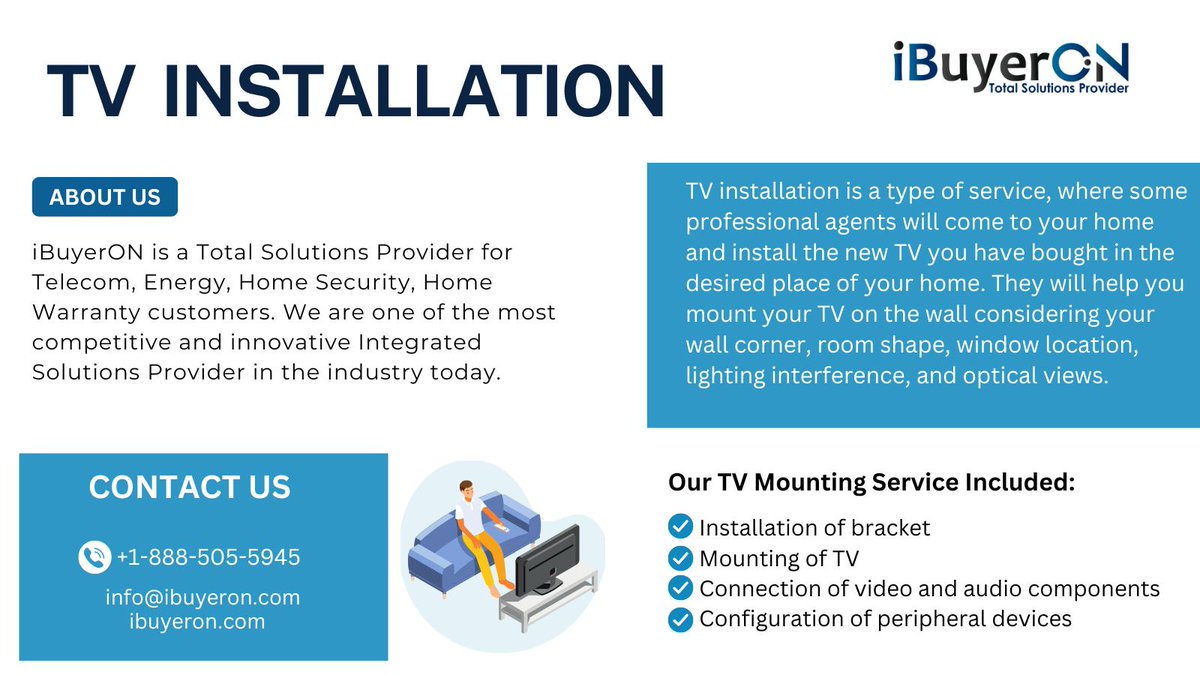 TV INSTALLATION

iBuyerON
Total Solutions Provider

ABOUT US

iBuyerON is a Total Solutions Provider for Telecom, Energy, Home Security, Home Warranty customers. We are one of the most competitive and innovative Integrated Solutions Provider in the industry today.

TV installation is a type of service, where some professional agents will come to your home and install the new TV you have bought in the desired place of your home. They will help you mount your TV on the wall considering your wall corner, room shape, window location, lighting interference, and optical views.

CONTACT US

+1-888-505-5945
info@ibuyeron.com
ibuyeron.com

Our TV Mounting Service Included:

Installation of bracket
Mounting of TV
Connection of video and audio components
Configuration of peripheral devices